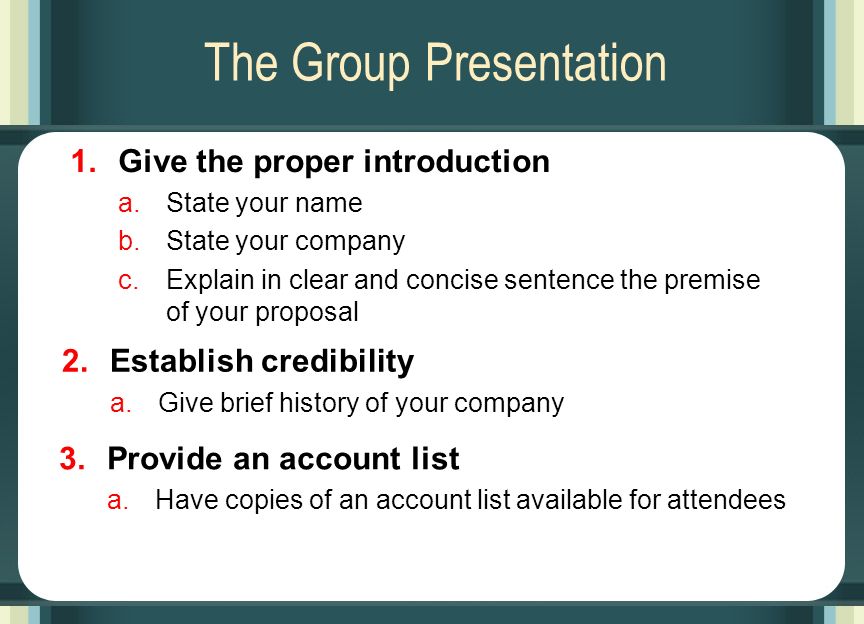 The Group Presentation

1. Give the proper introduction
a. State your name
b. State your company
c. Explain in clear and concise sentence the premise of your proposal

2. Establish credibility
a. Give brief history of your company

3. Provide an account list
a. Have copies of an account list available for attendees